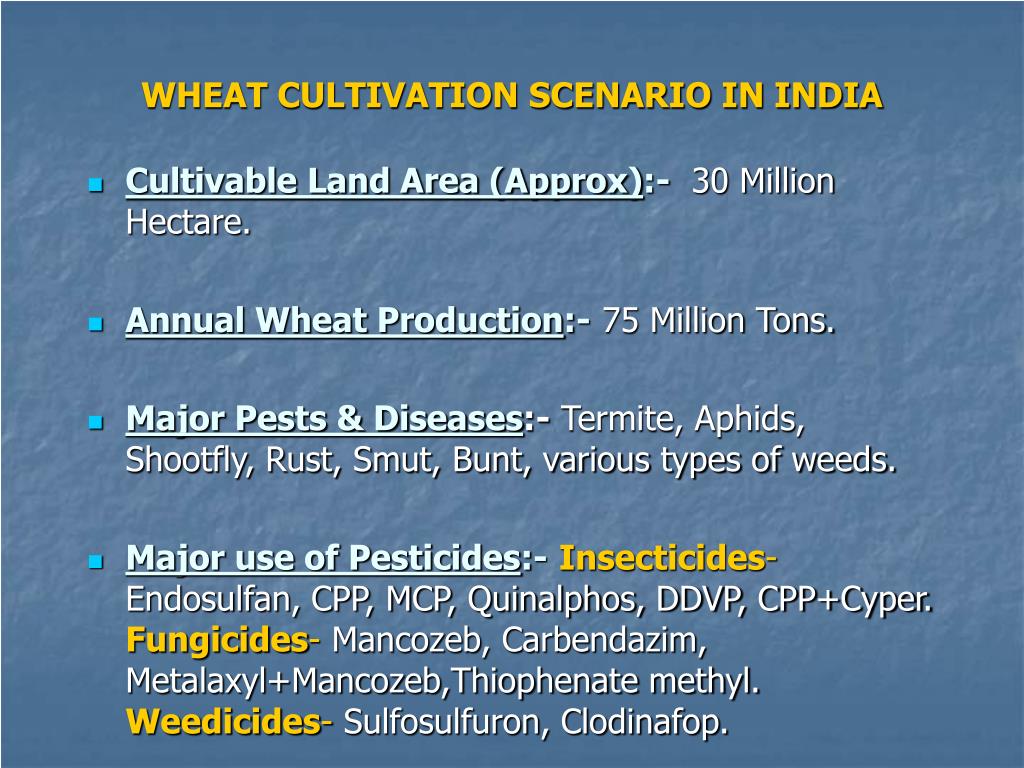 WHEAT CULTIVATION SCENARIO IN INDIA

Cultivable Land Area (Approx):- 30 Million Hectare.

Annual Wheat Production:- 75 Million Tons.

Major Pests & Diseases:- Termite, Aphids, Shootfly, Rust, Smut, Bunt, various types of weeds.

Major use of Pesticides:- Insecticides- Endosulfan, CPP, MCP, Quinalphos, DDVP, CPP+Cyper. Fungicides- Mancozeb, Carbendazim, Metalaxyl+Mancozeb,Thiophenate methyl. Weedicides- Sulfosulfuron, Clodinafop.